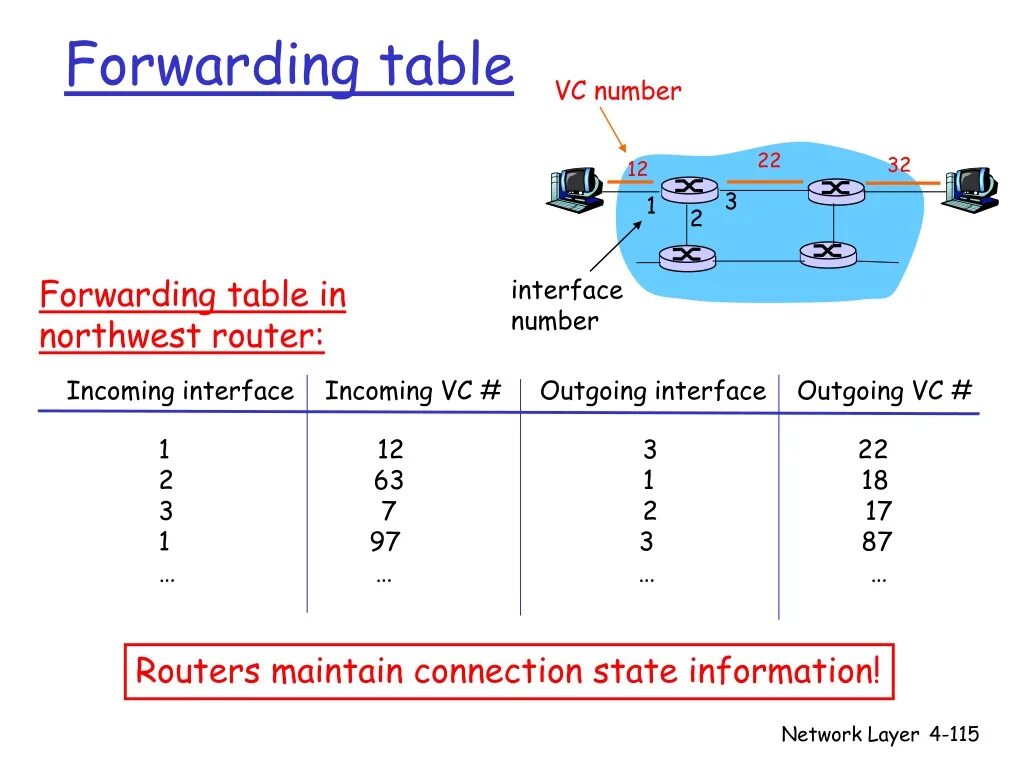 Forwarding table

VC number

12

22

32

1

2

3

interface number

Forwarding table in northwest router:

| Incoming interface | Incoming VC # | Outgoing interface | Outgoing VC # |
|---|---|---|---|
| 1 | 12 | 3 | 22 |
| 2 | 63 | 1 | 18 |
| 3 | 7 | 2 | 17 |
| 1 | 97 | 3 | 87 |
| … | … | … | … |

Routers maintain connection state information!

Network Layer 4-115